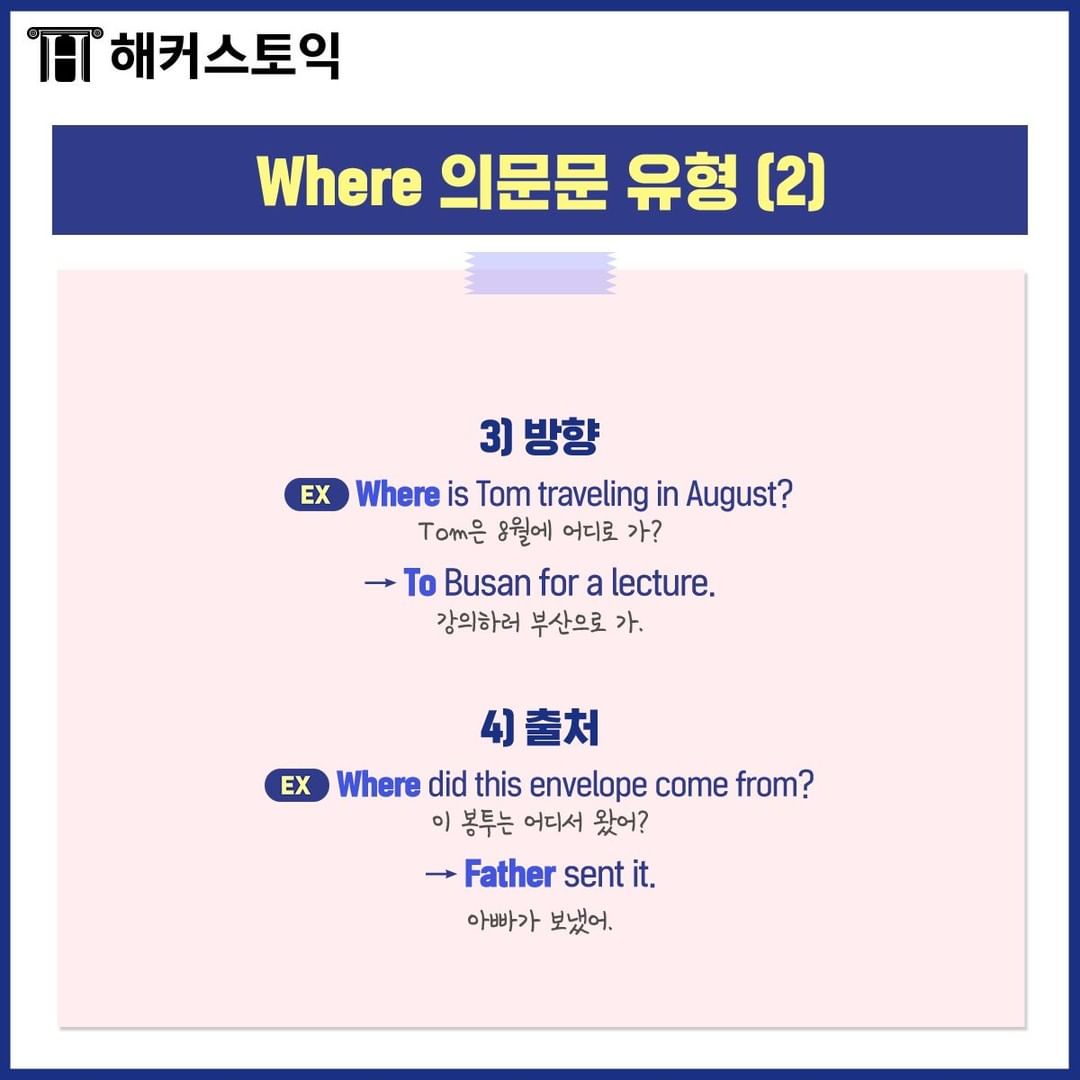 해커스토익

Where 의문문 유형 (2)

3) 방향

EX Where is Tom traveling in August?
Tom은 8월에 어디로 가?

→ To Busan for a lecture.
강의하러 부산으로 가.

4) 출처

EX Where did this envelope come from?
이 봉투는 어디서 왔어?

→ Father sent it.
아빠가 보냈어.